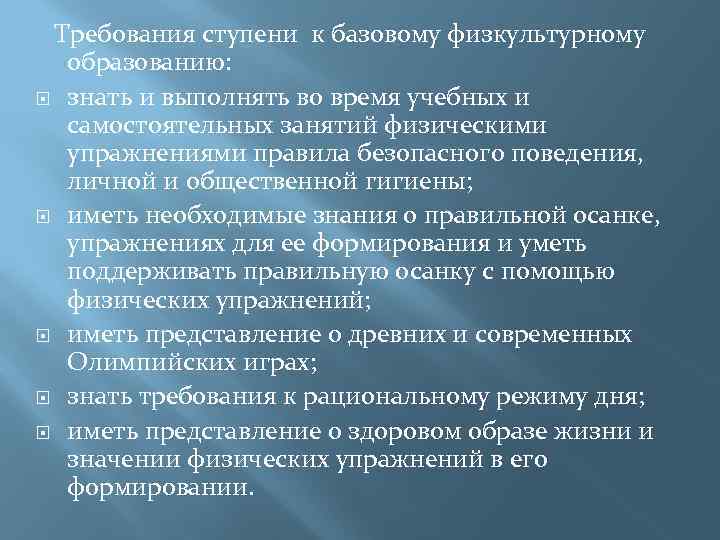 Требования ступени к базовому физкультурному образованию:

знать и выполнять во время учебных и самостоятельных занятий физическими упражнениями правила безопасного поведения, личной и общественной гигиены;

иметь необходимые знания о правильной осанке, упражнениях для ее формирования и уметь поддерживать правильную осанку с помощью физических упражнений;

иметь представление о древних и современных Олимпийских играх;

знать требования к рациональному режиму дня;

иметь представление о здоровом образе жизни и значении физических упражнений в его формировании.